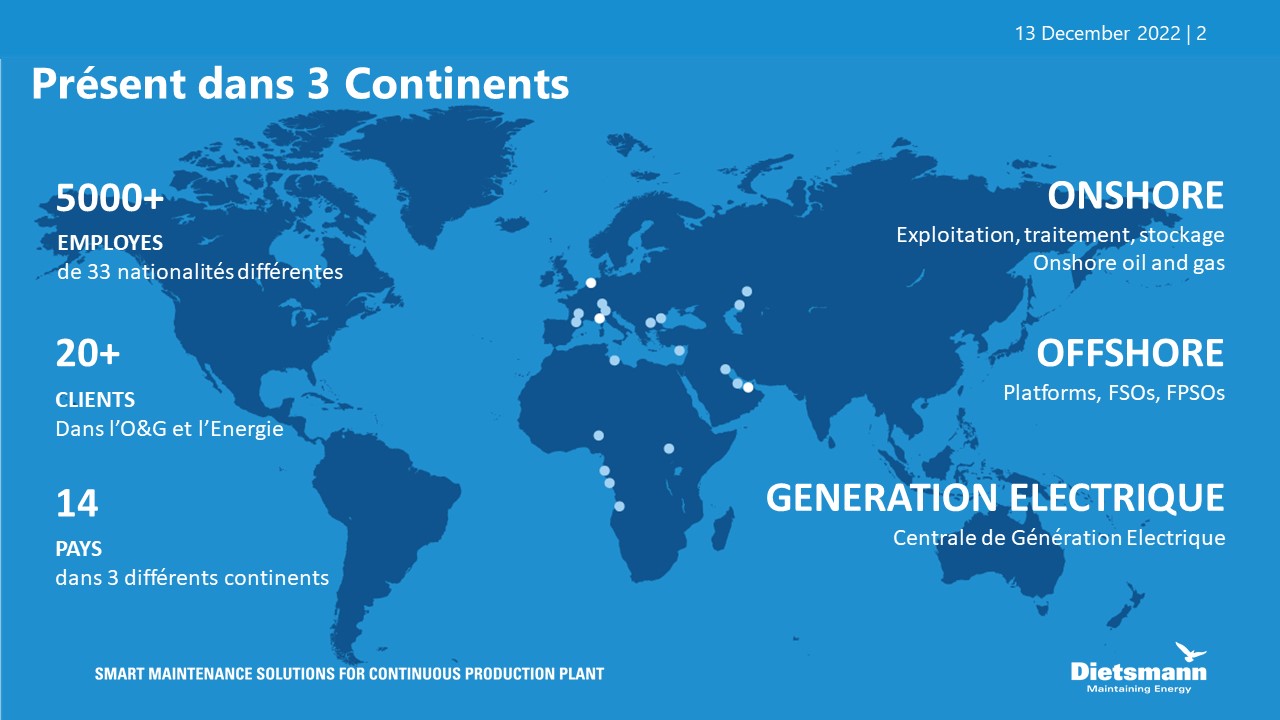 13 December 2022 | 2

Présent dans 3 Continents

5000+
EMPLOYES
de 33 nationalités différentes

20+
CLIENTS
Dans l'O&G et l'Energie

14
PAYS
dans 3 différents continents

ONSHORE
Exploitation, traitement, stockage
Onshore oil and gas

OFFSHORE
Platforms, FSOs, FPSOs

GENERATION ELECTRIQUE
Centrale de Génération Electrique

SMART MAINTENANCE SOLUTIONS FOR CONTINUOUS PRODUCTION PLANT

Dietsmann
Maintaining Energy